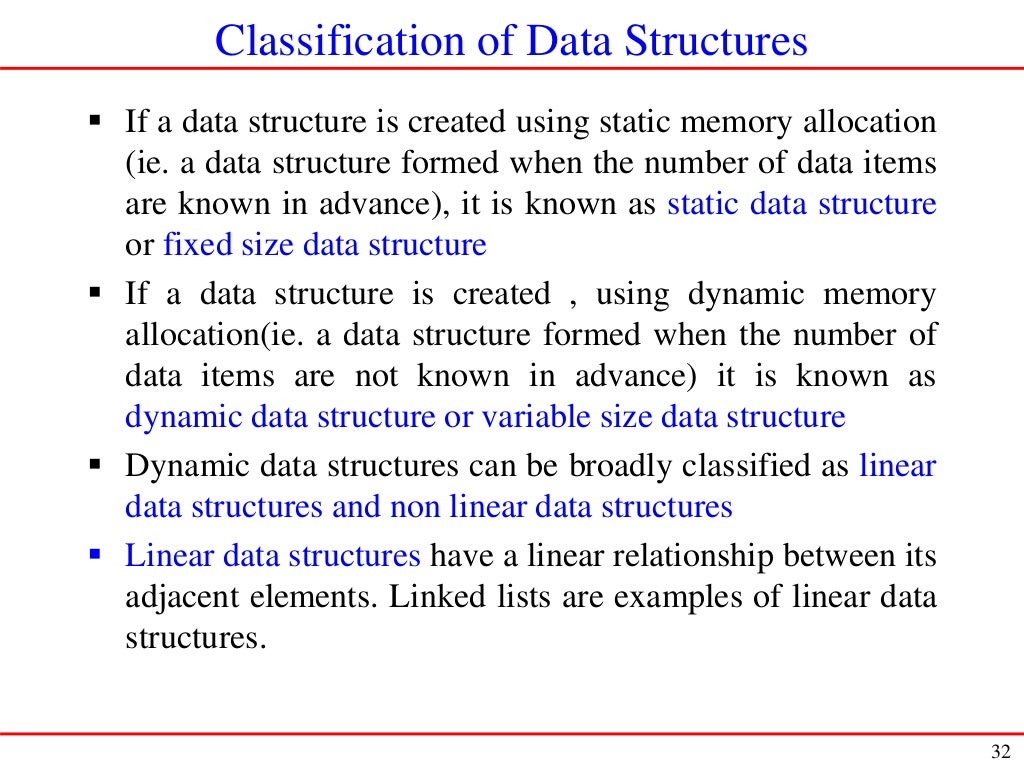 Classification of Data Structures

▪ If a data structure is created using static memory allocation (ie. a data structure formed when the number of data items are known in advance), it is known as static data structure or fixed size data structure

▪ If a data structure is created , using dynamic memory allocation(ie. a data structure formed when the number of data items are not known in advance) it is known as dynamic data structure or variable size data structure

▪ Dynamic data structures can be broadly classified as linear data structures and non linear data structures

▪ Linear data structures have a linear relationship between its adjacent elements. Linked lists are examples of linear data structures.

32